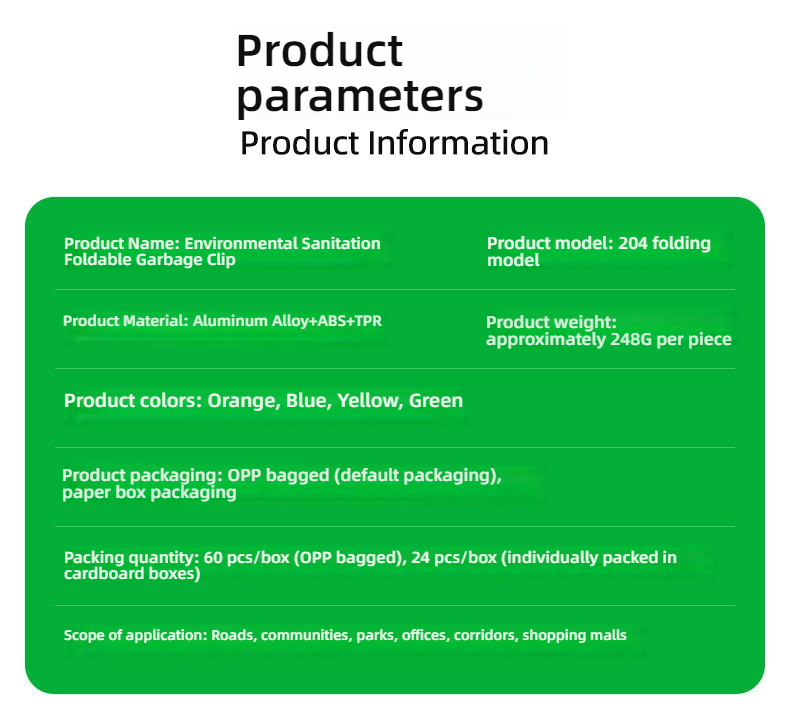 Product parameters
Product Information

Product Name: Environmental Sanitation Foldable Garbage Clip

Product model: 204 folding model

Product Material: Aluminum Alloy+ABS+TPR

Product weight: approximately 248G per piece

Product colors: Orange, Blue, Yellow, Green

Product packaging: OPP bagged (default packaging), paper box packaging

Packing quantity: 60 pcs/box (OPP bagged), 24 pcs/box (individually packed in cardboard boxes)

Scope of application: Roads, communities, parks, offices, corridors, shopping malls